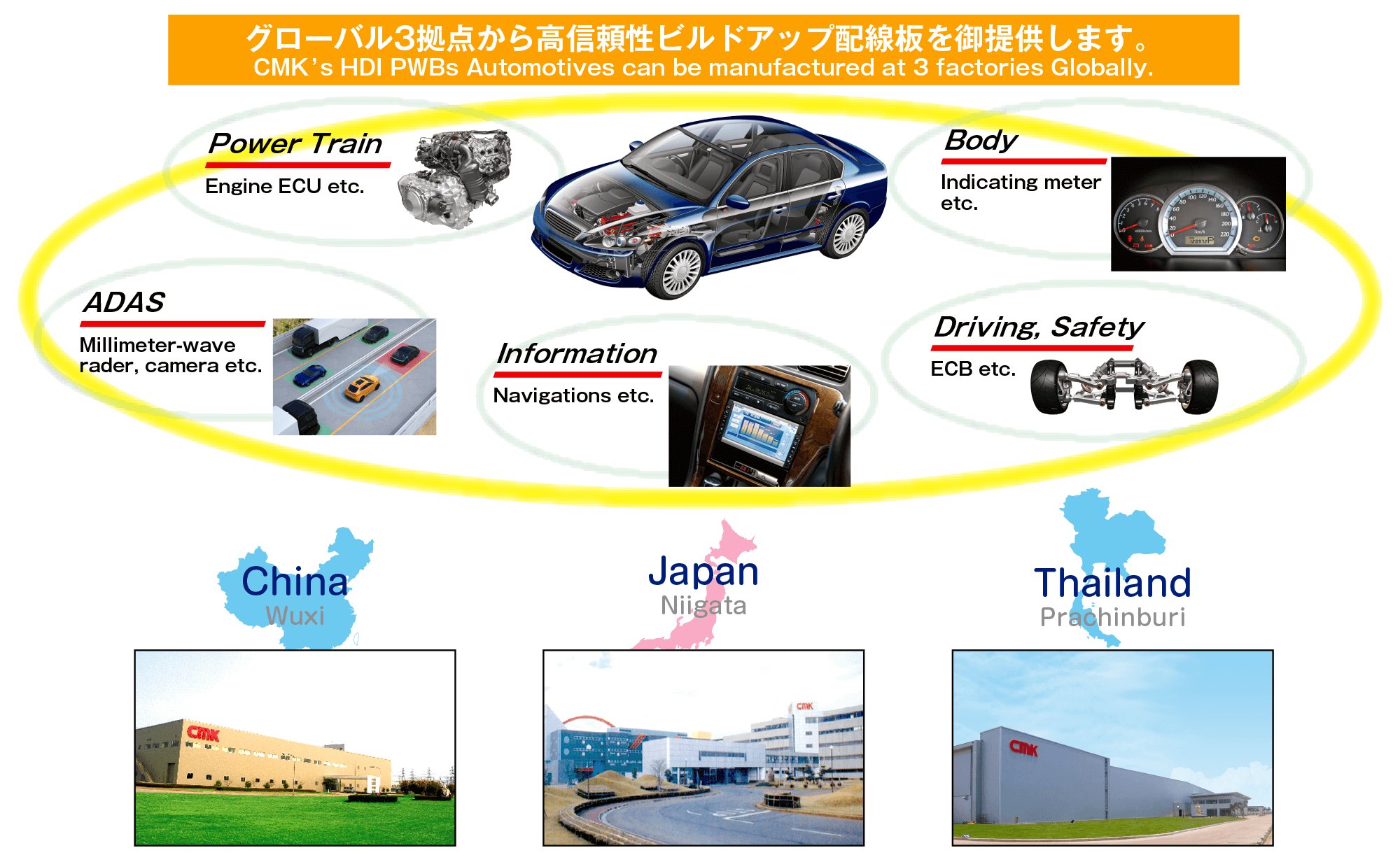 グローバル3拠点から高信頼性ビルドアップ配線板を御提供します。
CMK's HDI PWBs Automotives can be manufactured at 3 factories Globally.

Power Train
Engine ECU etc.

Body
Indicating meter etc.

ADAS
Millimeter-wave rader, camera etc.

Information
Navigations etc.

Driving, Safety
ECB etc.

China
Wuxi

Japan
Niigata

Thailand
Prachinburi

CMK

CMK

CMK